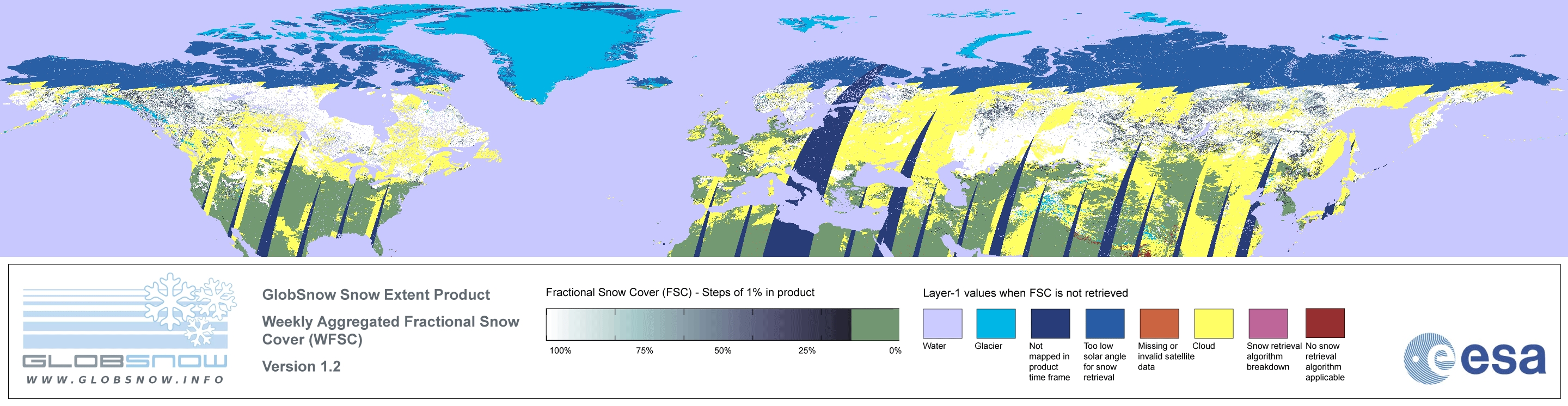 GLOBSNOW
WWW.GLOBSNOW.INFO

GlobSnow Snow Extent Product

Weekly Aggregated Fractional Snow Cover (WFSC)

Version 1.2

Fractional Snow Cover (FSC) - Steps of 1% in product

100% 75% 50% 25% 0%

Layer-1 values when FSC is not retrieved

Water

Glacier

Not mapped in product time frame

Too low solar angle for snow retrieval

Missing or invalid satellite data

Cloud

Snow retrieval algorithm breakdown

No snow retrieval algorithm applicable

esa